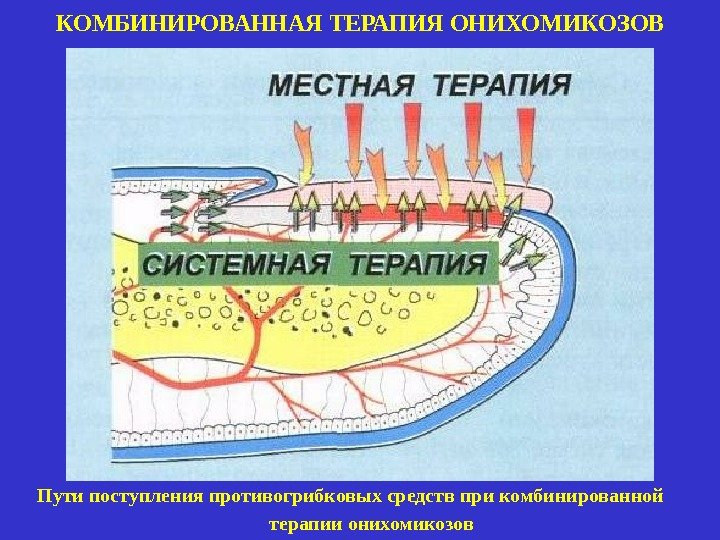 КОМБИНИРОВАННАЯ ТЕРАПИЯ ОНИХОМИКОЗОВ

МЕСТНАЯ ТЕРАПИЯ

СИСТЕМНАЯ ТЕРАПИЯ

Пути поступления противогрибковых средств при комбинированной терапии онихомикозов